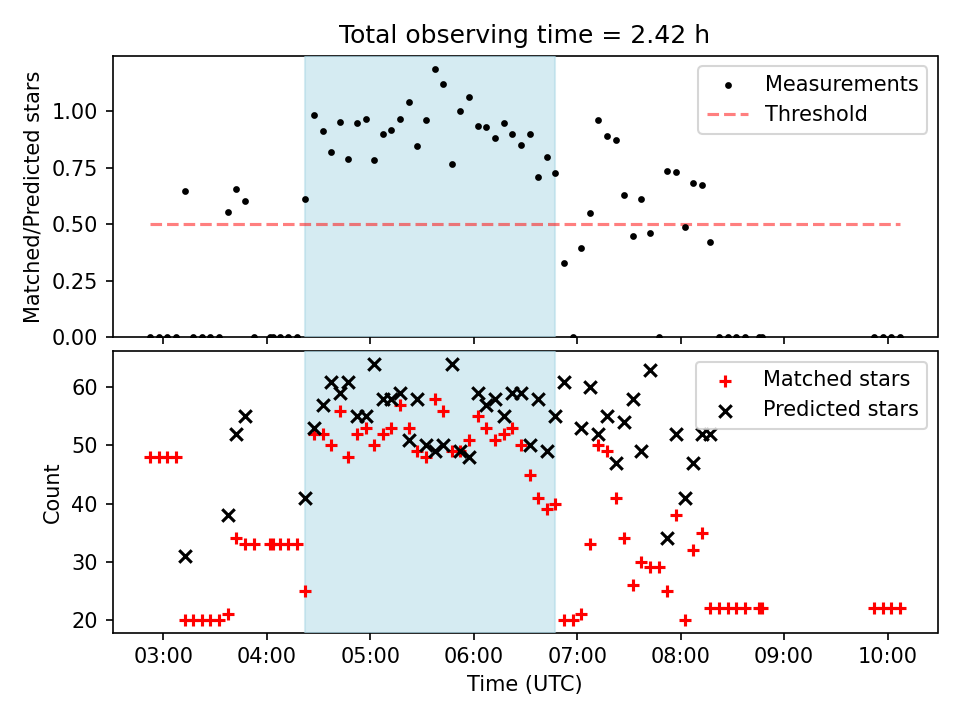 Total observing time = 2.42 h

Matched/Predicted stars

1.00
0.75
0.50
0.25
0.00

Measurements
Threshold

Count

60
50
40
30
20

Matched stars
Predicted stars

03:00
04:00
05:00
06:00
07:00
08:00
09:00
10:00

Time (UTC)